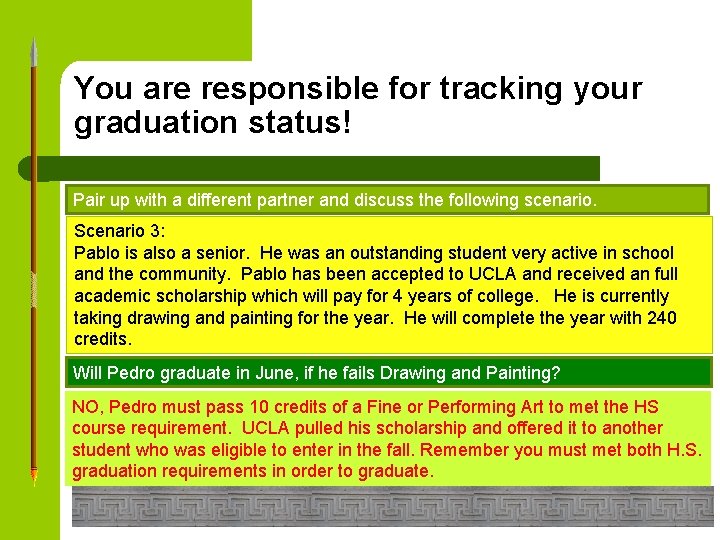 You are responsible for tracking your graduation status!

Pair up with a different partner and discuss the following scenario.

Scenario 3:
Pablo is also a senior. He was an outstanding student very active in school and the community. Pablo has been accepted to UCLA and received an full academic scholarship which will pay for 4 years of college. He is currently taking drawing and painting for the year. He will complete the year with 240 credits.

Will Pedro graduate in June, if he fails Drawing and Painting?

NO, Pedro must pass 10 credits of a Fine or Performing Art to met the HS course requirement. UCLA pulled his scholarship and offered it to another student who was eligible to enter in the fall. Remember you must met both H.S. graduation requirements in order to graduate.